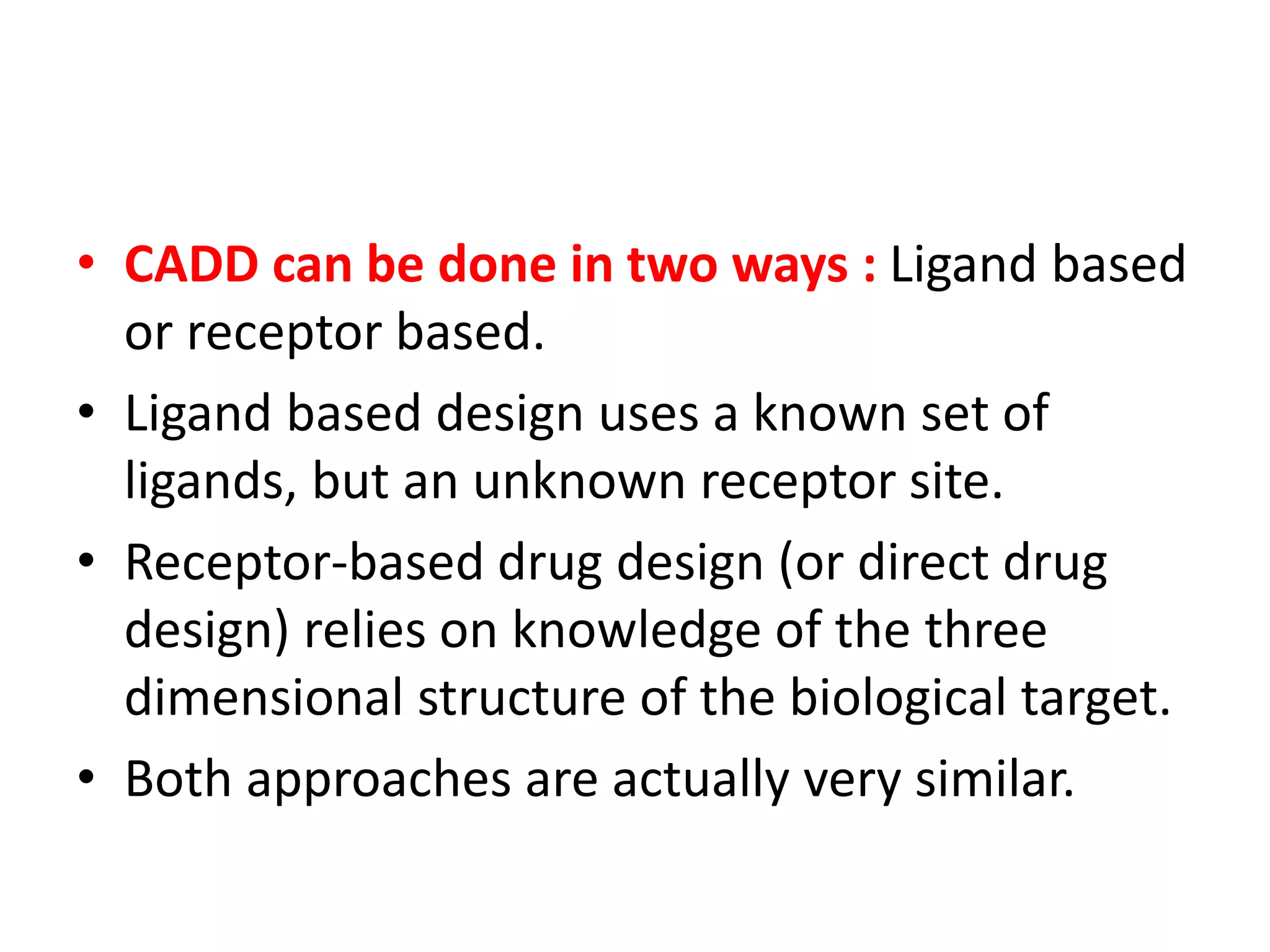 • CADD can be done in two ways : Ligand based or receptor based.

• Ligand based design uses a known set of ligands, but an unknown receptor site.

• Receptor-based drug design (or direct drug design) relies on knowledge of the three dimensional structure of the biological target.

• Both approaches are actually very similar.